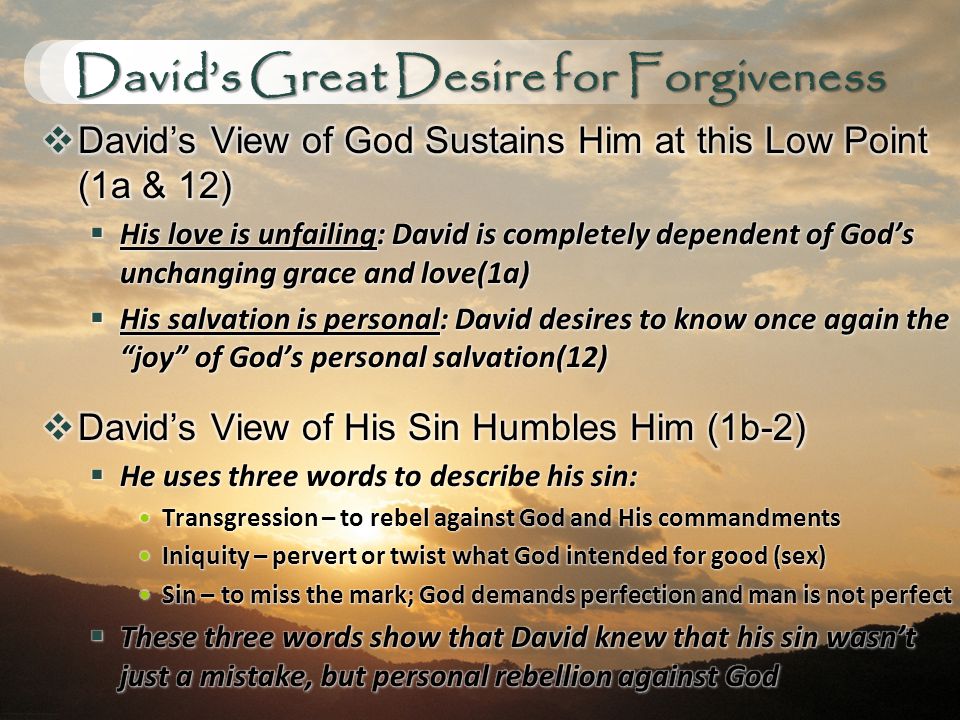 David's Great Desire for Forgiveness

❖ David's View of God Sustains Him at this Low Point (1a & 12)

▪ His love is unfailing: David is completely dependent of God's unchanging grace and love(1a)

▪ His salvation is personal: David desires to know once again the "joy" of God's personal salvation(12)

❖ David's View of His Sin Humbles Him (1b-2)

▪ He uses three words to describe his sin:

• Transgression – to rebel against God and His commandments

• Iniquity – pervert or twist what God intended for good (sex)

• Sin – to miss the mark; God demands perfection and man is not perfect

▪ These three words show that David knew that his sin wasn't just a mistake, but personal rebellion against God